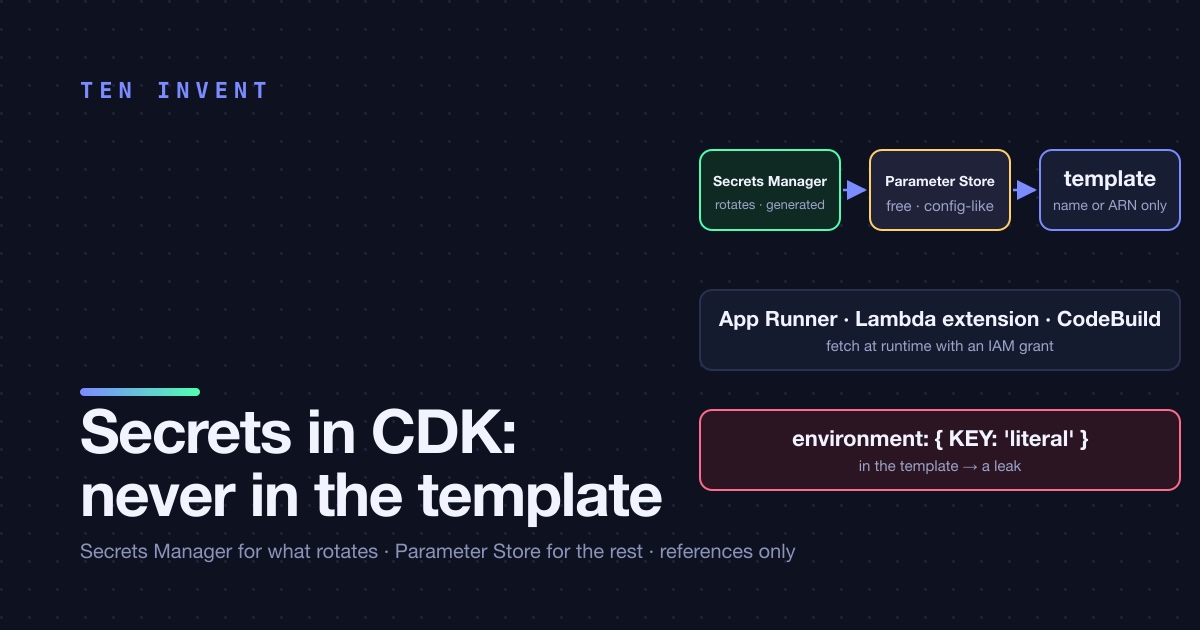 TEN INVENT

Secrets Manager
rotates · generated

Parameter Store
free · config-like

template
name or ARN only

App Runner · Lambda extension · CodeBuild
fetch at runtime with an IAM grant

environment: { KEY: 'literal' }
in the template → a leak

Secrets in CDK: never in the template

Secrets Manager for what rotates · Parameter Store for the rest · references only